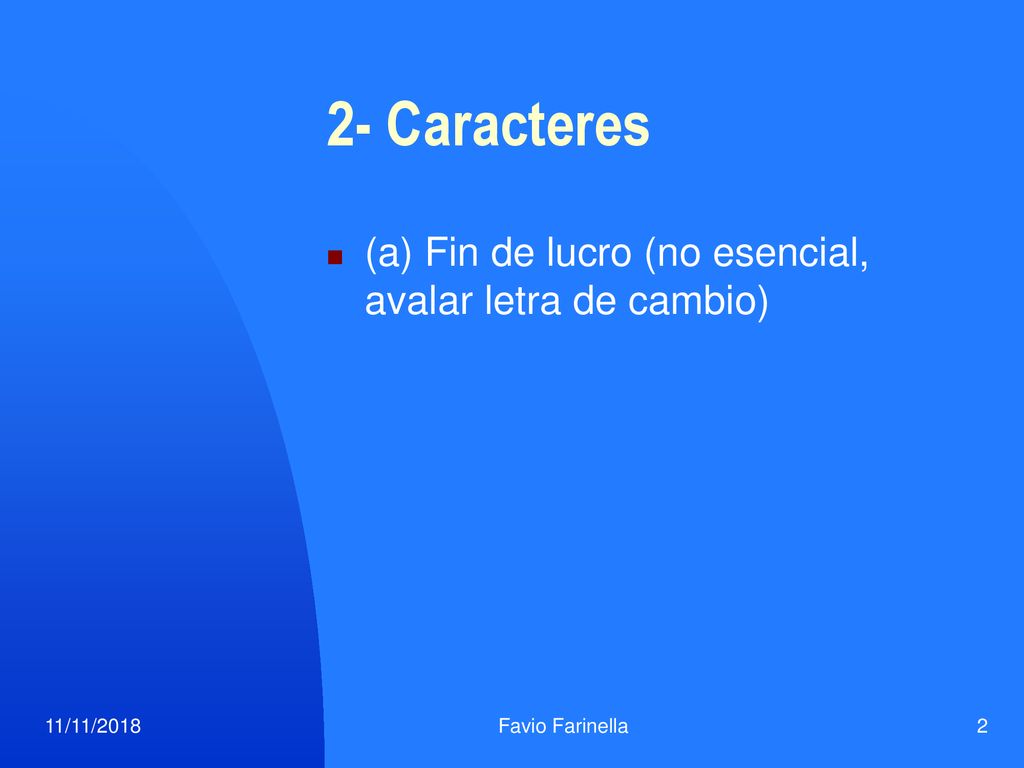 2- Caracteres

(a) Fin de lucro (no esencial, avalar letra de cambio)

11/11/2018

Favio Farinella

2